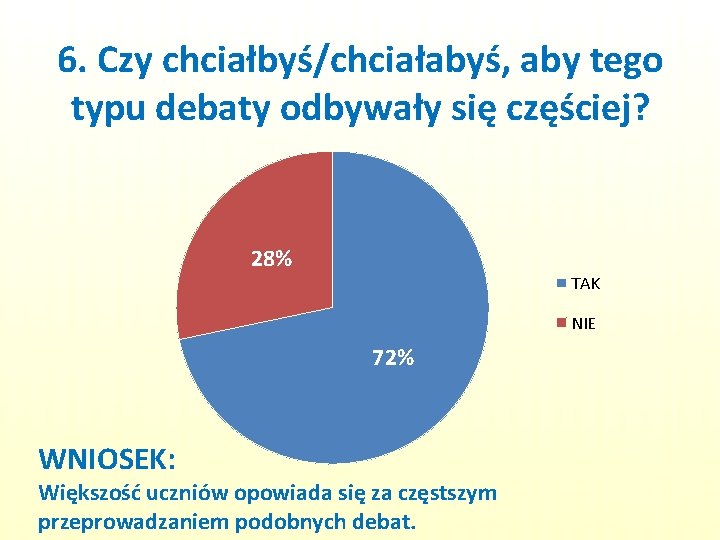 6. Czy chciałbyś/chciałabyś, aby tego typu debaty odbywały się częściej?

28%

72%

TAK

NIE

WNIOSEK:

Większość uczniów opowiada się za częstszym przeprowadzaniem podobnych debat.